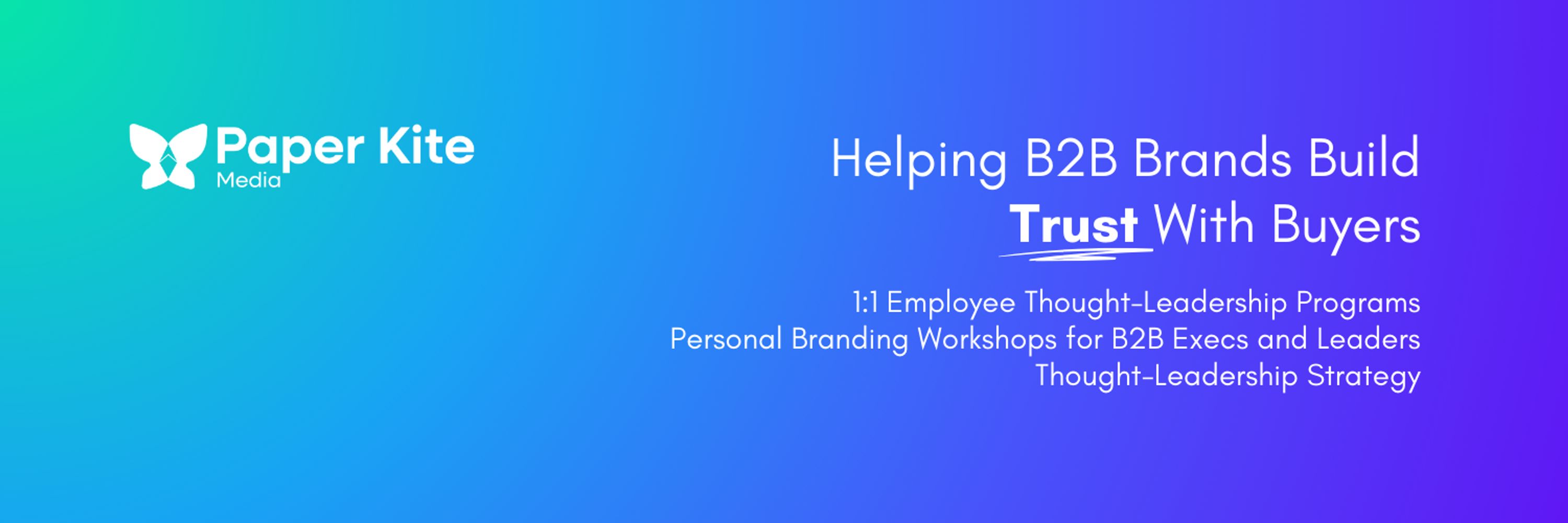 Paper Kite
Media

Helping B2B Brands Build
Trust With Buyers

1:1 Employee Thought-Leadership Programs
Personal Branding Workshops for B2B Execs and Leaders
Thought-Leadership Strategy